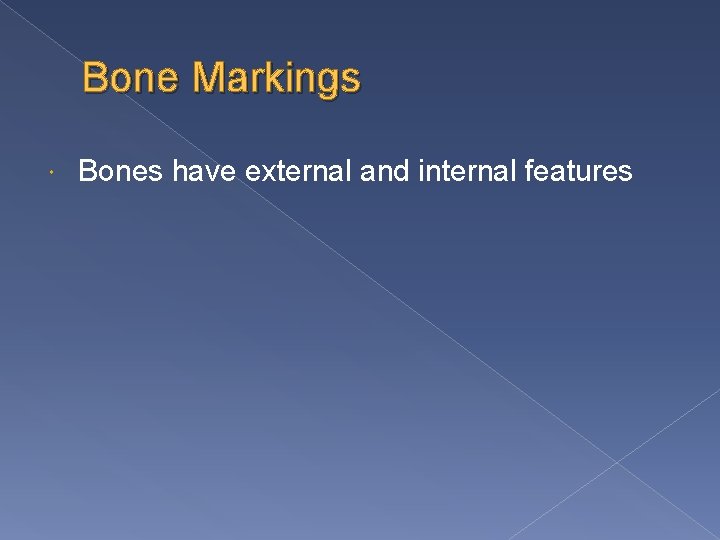 Bone Markings

Bones have external and internal features